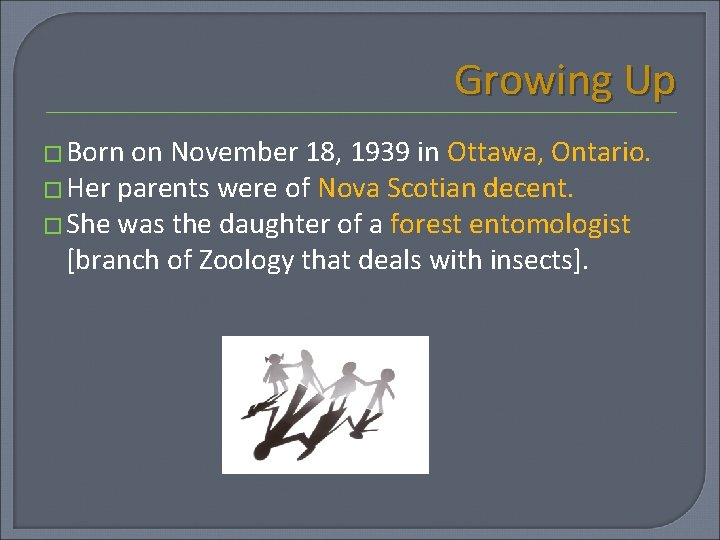 Growing Up

□ Born on November 18, 1939 in Ottawa, Ontario.
□ Her parents were of Nova Scotian decent.
□ She was the daughter of a forest entomologist [branch of Zoology that deals with insects].